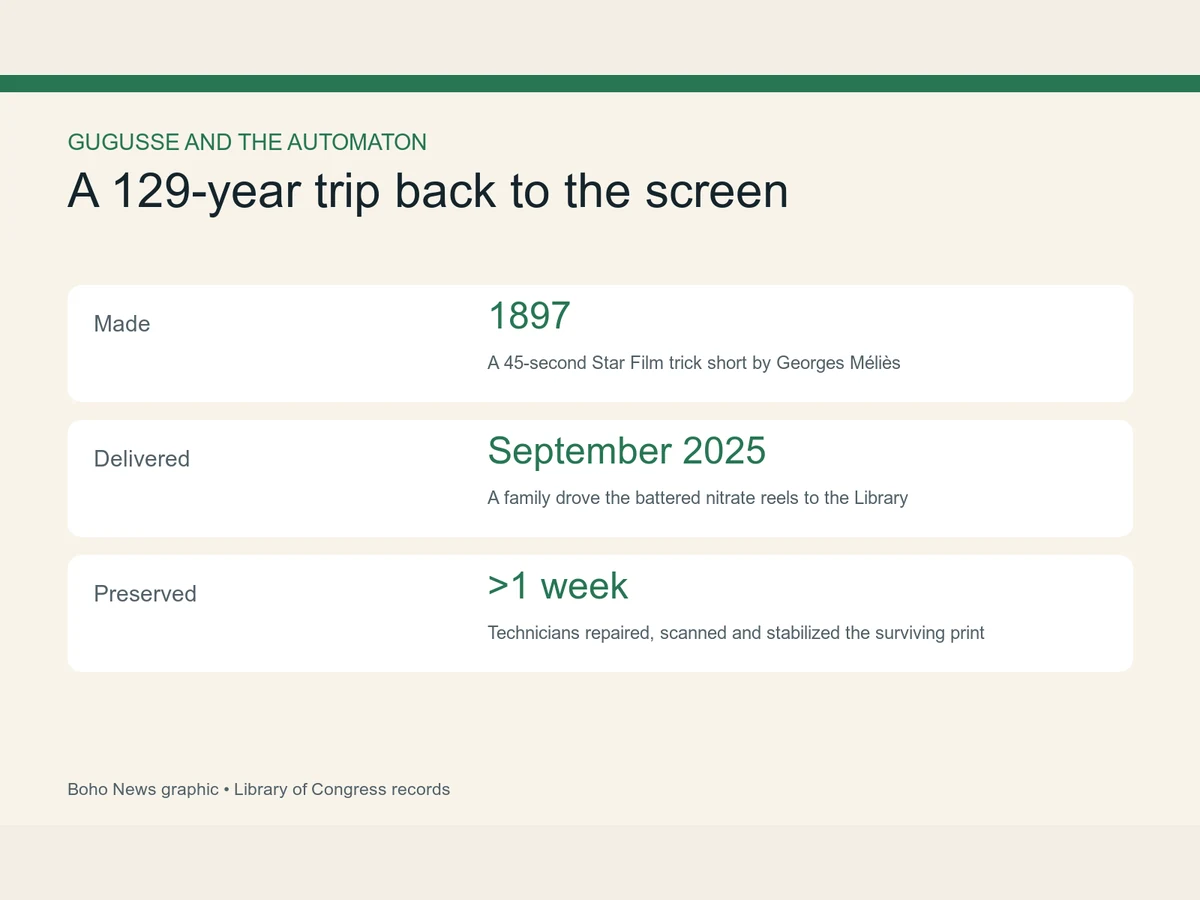 GUGUSSE AND THE AUTOMATON

A 129-year trip back to the screen

Made
1897
A 45-second Star Film trick short by Georges Méliès

Delivered
September 2025
A family drove the battered nitrate reels to the Library

Preserved
>1 week
Technicians repaired, scanned and stabilized the surviving print

Boho News graphic • Library of Congress records